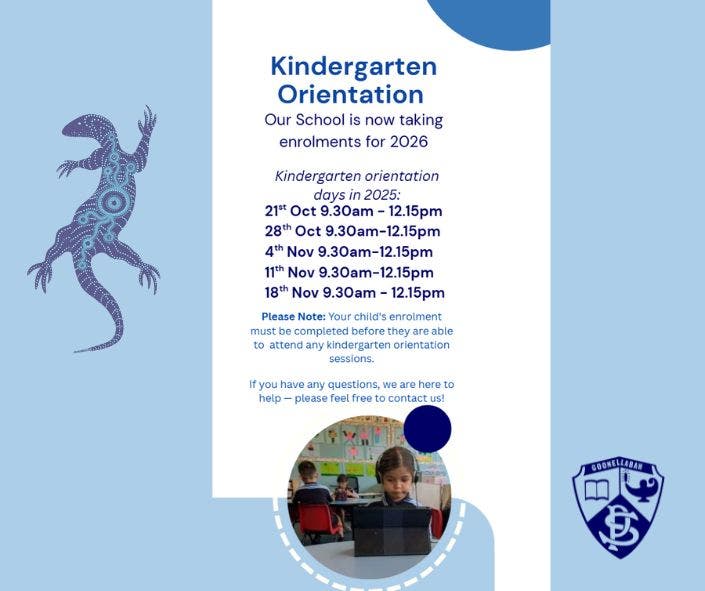 Kindergarten Orientation

Our School is now taking enrolments for 2026

Kindergarten orientation days in 2025:

21$^{st}$ Oct 9.30am - 12.15pm
28$^{th}$ Oct 9.30am-12.15pm
4$^{th}$ Nov 9.30am-12.15pm
11$^{th}$ Nov 9.30am-12.15pm
18$^{th}$ Nov 9.30am - 12.15pm

Please Note: Your child's enrolment must be completed before they are able to attend any kindergarten orientation sessions.

If you have any questions, we are here to help — please feel free to contact us!

GOONELLABAH